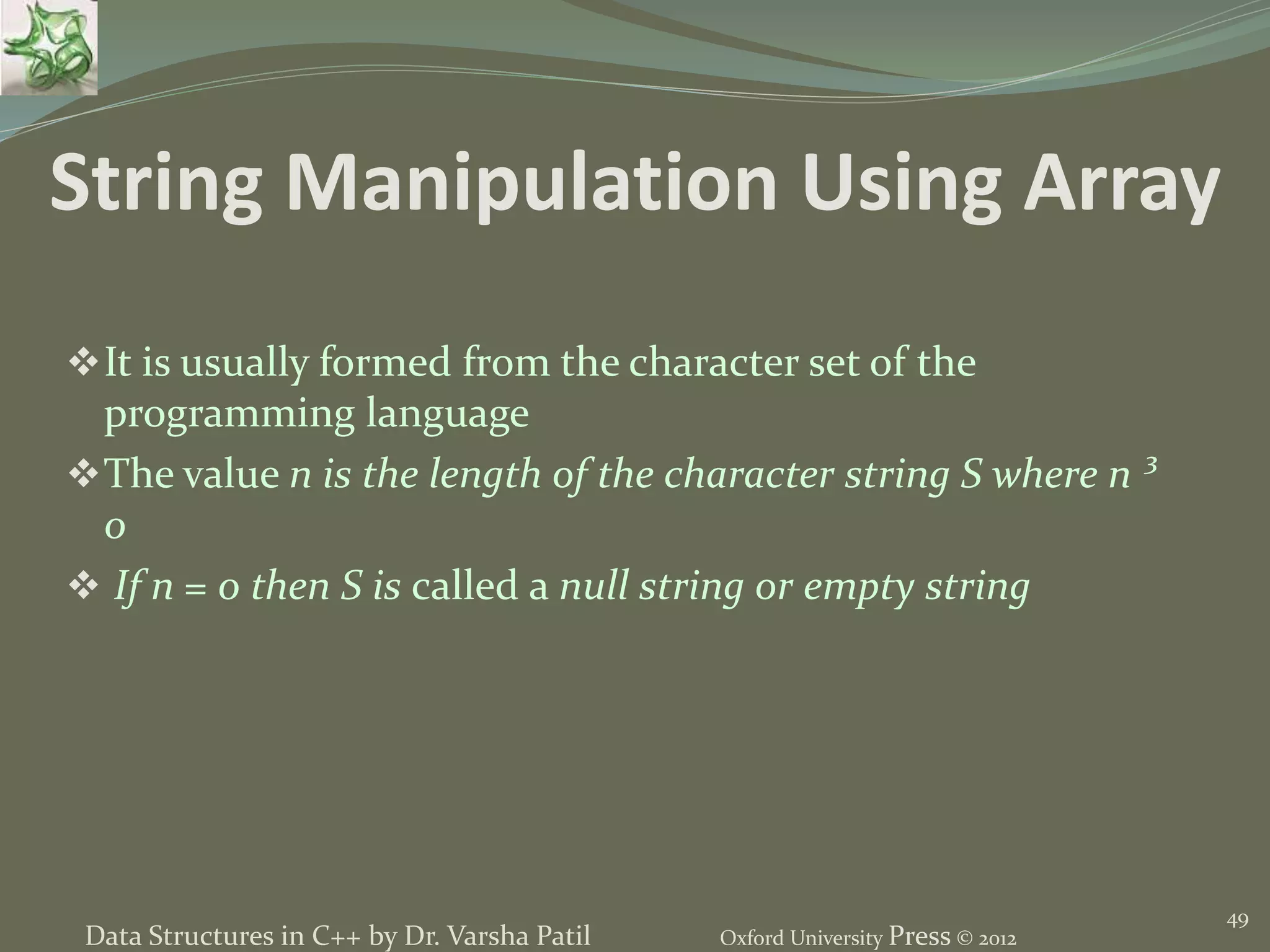 String Manipulation Using Array

❖ It is usually formed from the character set of the programming language

❖ The value n is the length of the character string S where n ³ 0

❖ If n = 0 then S is called a null string or empty string

Data Structures in C++ by Dr. Varsha Patil

Oxford University Press © 2012

49